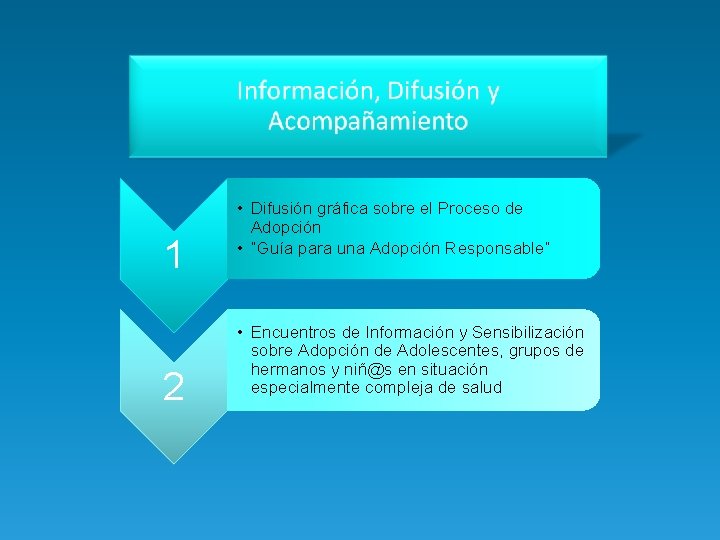 Información, Difusión y Acompañamiento

1

• Difusión gráfica sobre el Proceso de Adopción
• "Guía para una Adopción Responsable"

2

• Encuentros de Información y Sensibilización sobre Adopción de Adolescentes, grupos de hermanos y niñ@s en situación especialmente compleja de salud